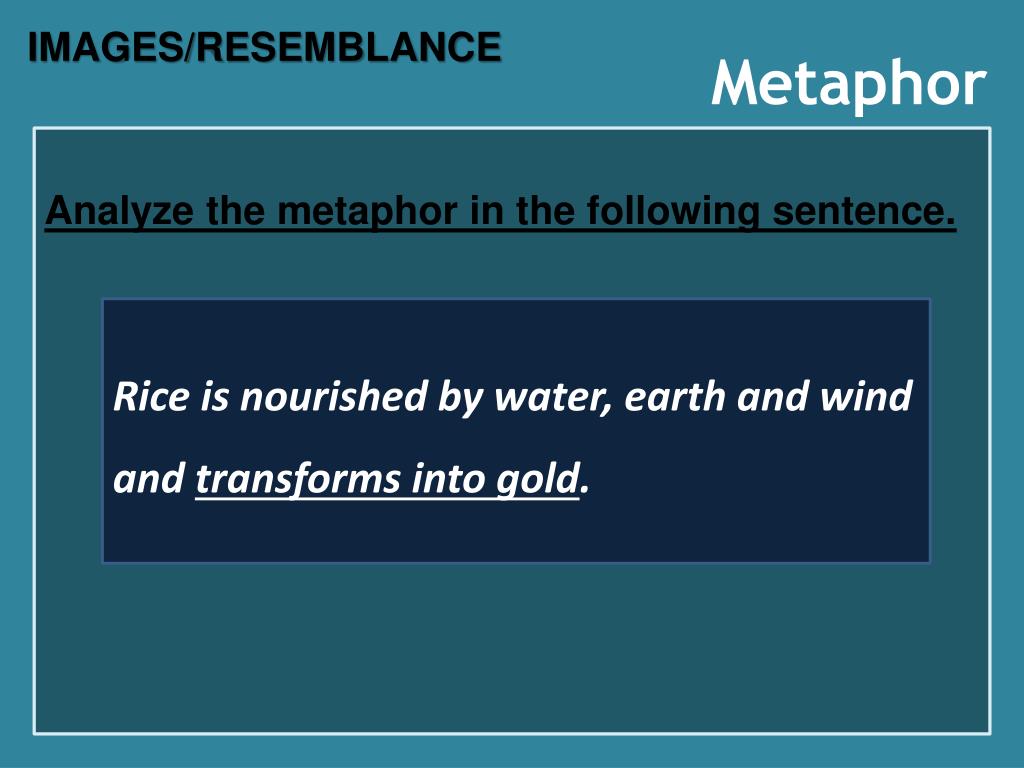 IMAGES/RESEMBLANCE

Metaphor

Analyze the metaphor in the following sentence.

Rice is nourished by water, earth and wind and transforms into gold.